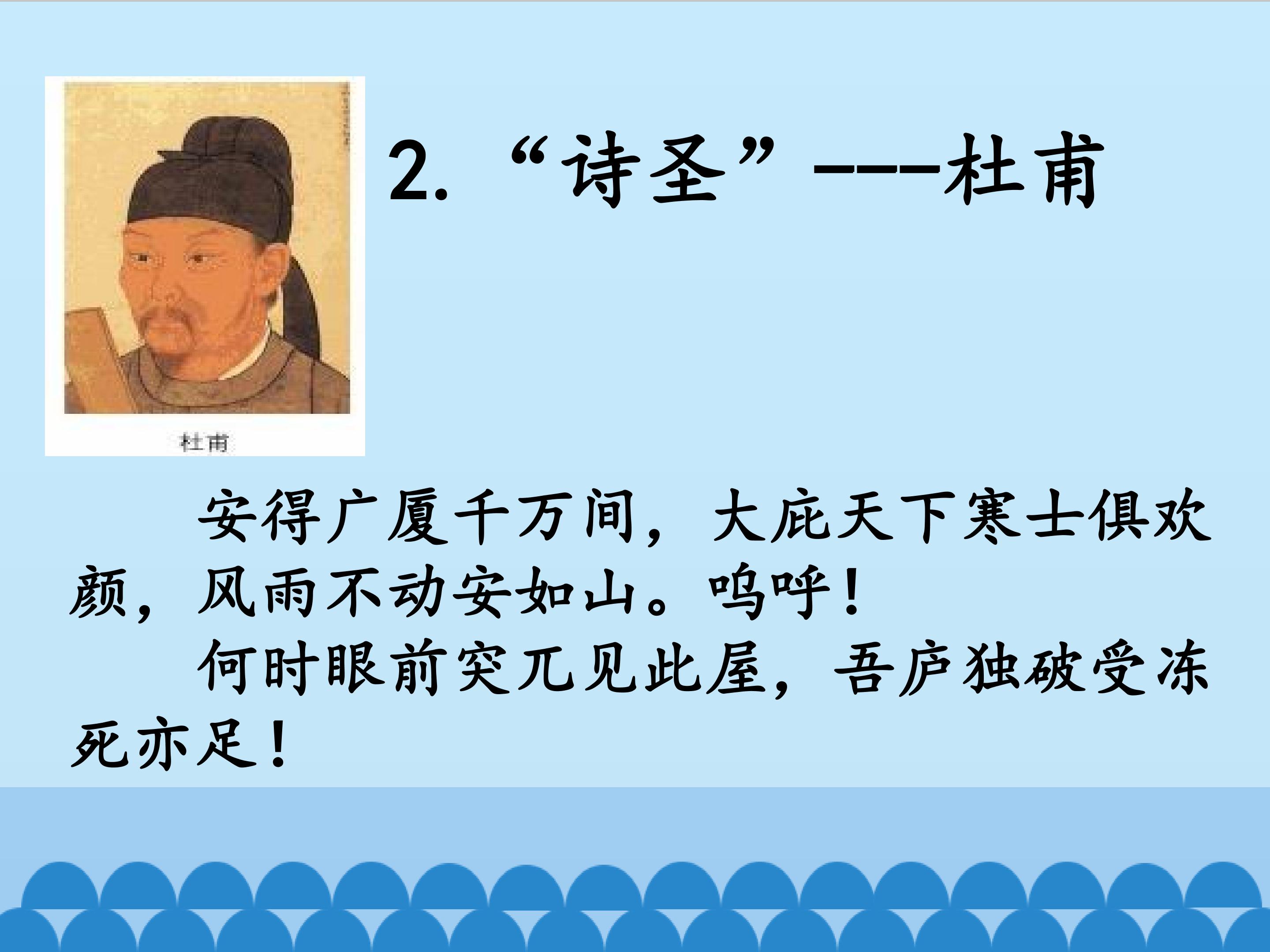 杜甫

2. “诗圣”——杜甫

安得广厦千万间，大庇天下寒士俱欢颜，风雨不动安如山。呜呼！

何时眼前突兀见此屋，吾庐独破受冻死亦足！